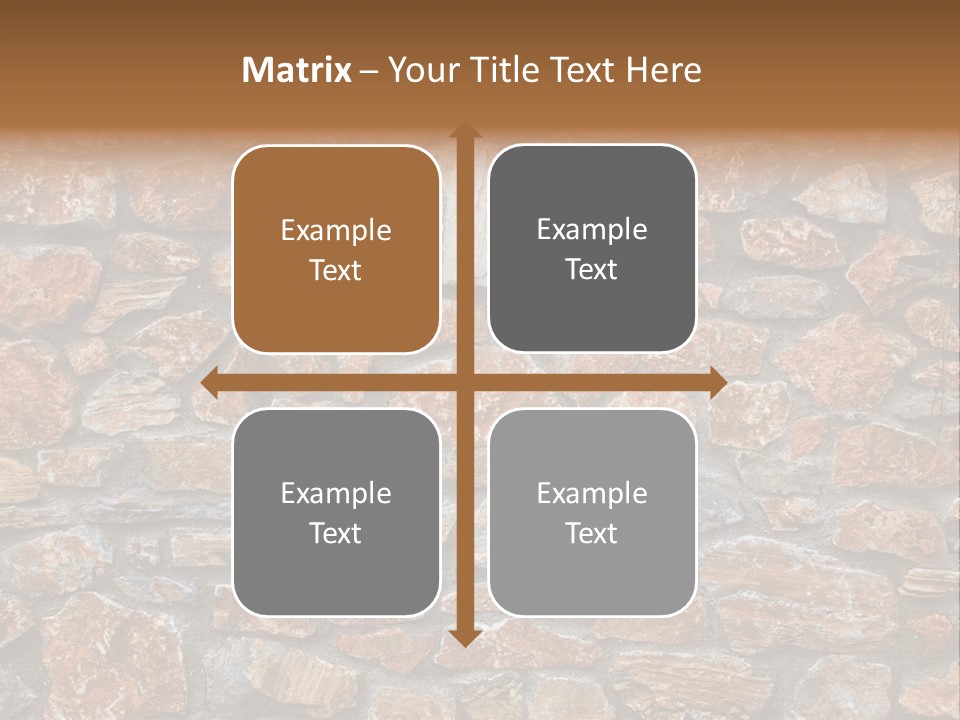 Matrix – Your Title Text Here

Example Text

Example Text

Example Text

Example Text